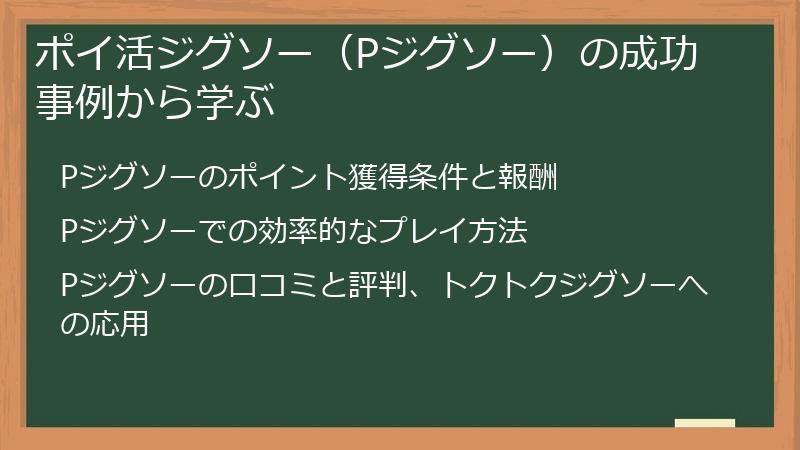 ポイ活ジグソー（Pジグソー）の成功事例から学ぶ

Pジグソーのポイント獲得条件と報酬

Pジグソーでの効率的なプレイ方法

Pジグソーの口コミと評判、トクトクジグソーへの応用